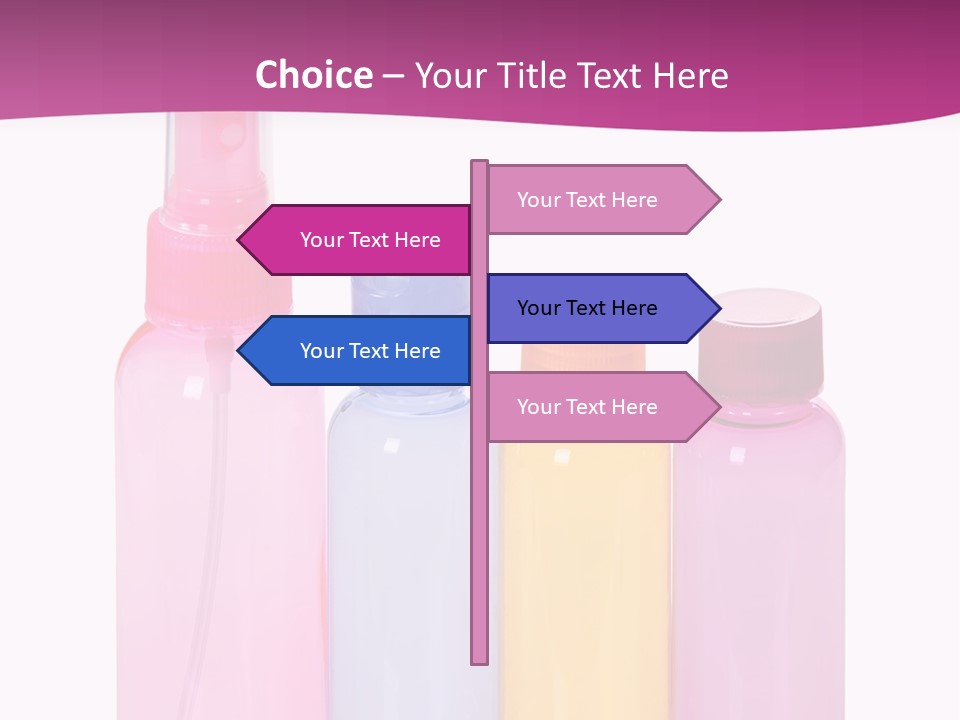 Choice – Your Title Text Here

Your Text Here

Your Text Here

Your Text Here

Your Text Here

Your Text Here